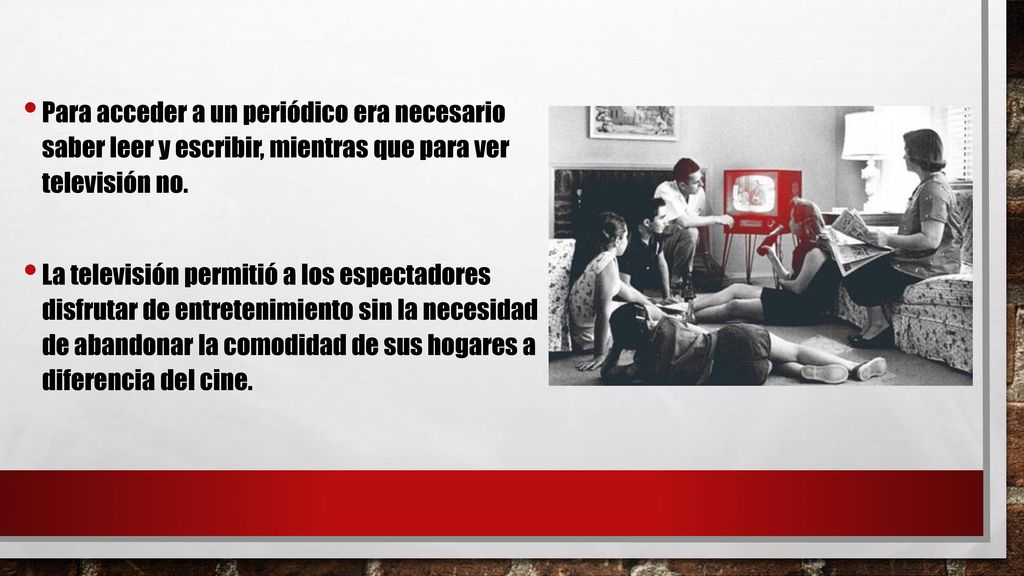 • Para acceder a un periódico era necesario saber leer y escribir, mientras que para ver televisión no.

• La televisión permitió a los espectadores disfrutar de entretenimiento sin la necesidad de abandonar la comodidad de sus hogares a diferencia del cine.